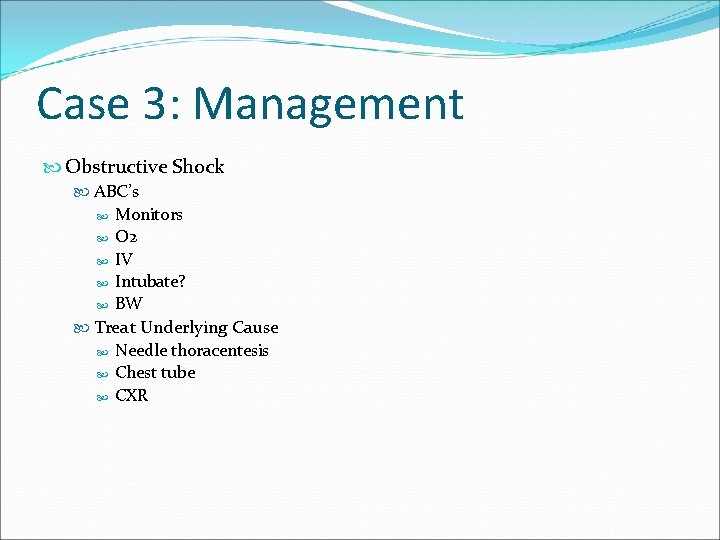 Case 3: Management

Obstructive Shock
ABC's
Monitors
O2
IV
Intubate?
BW
Treat Underlying Cause
Needle thoracentesis
Chest tube
CXR